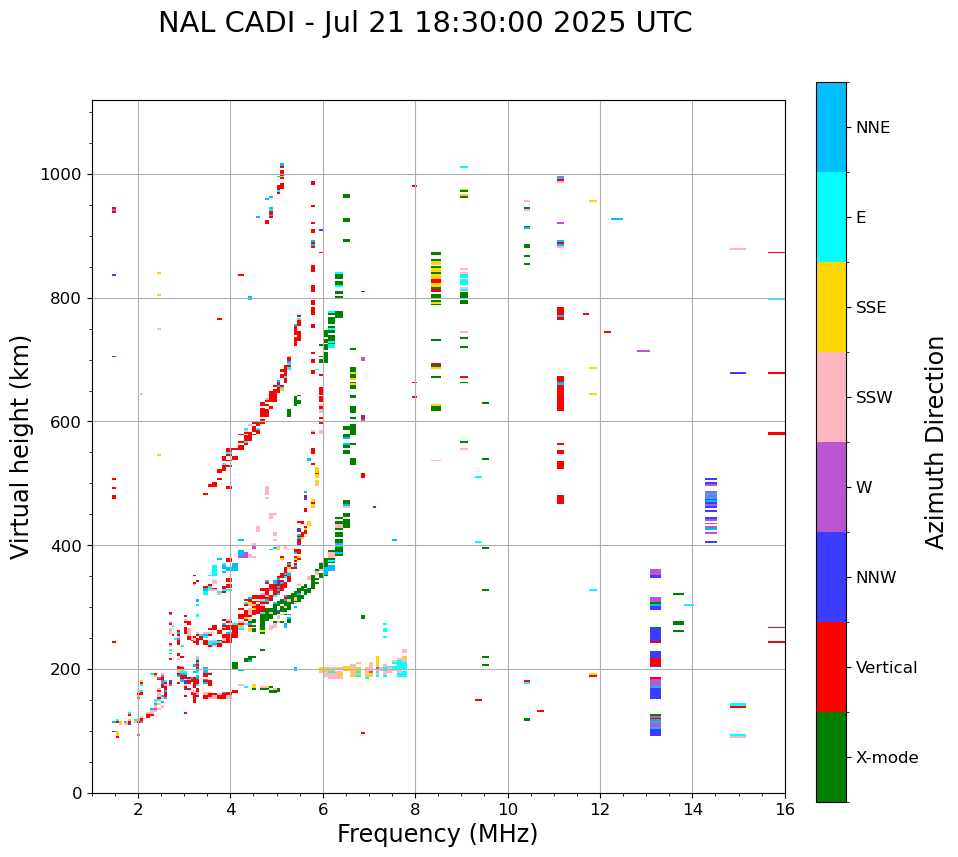 NAL CADI - Jul 21 18:30:00 2025 UTC

Virtual height (km)

1000
800
600
400
200
0

2
4
6
8
10
12
14
16

Frequency (MHz)

NNE
E
SSE
SSW
W
NNW
Vertical
X-mode

Azimuth Direction